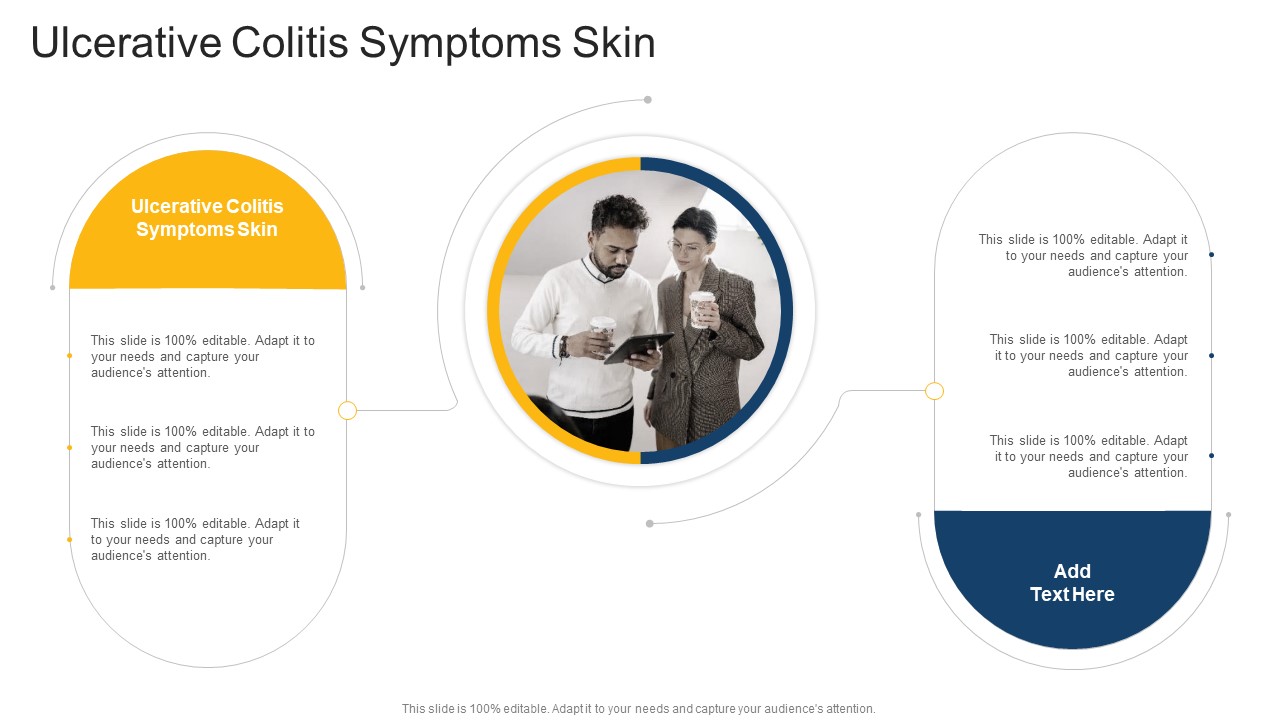 Ulcerative Colitis Symptoms Skin

Ulcerative Colitis Symptoms Skin

This slide is 100% editable. Adapt it to your needs and capture your audience's attention.

This slide is 100% editable. Adapt it to your needs and capture your audience's attention.

This slide is 100% editable. Adapt it to your needs and capture your audience's attention.

This slide is 100% editable. Adapt it to your needs and capture your audience's attention.

This slide is 100% editable. Adapt it to your needs and capture your audience's attention.

This slide is 100% editable. Adapt it to your needs and capture your audience's attention.

Add Text Here

This slide is 100% editable. Adapt it to your needs and capture your audience's attention.